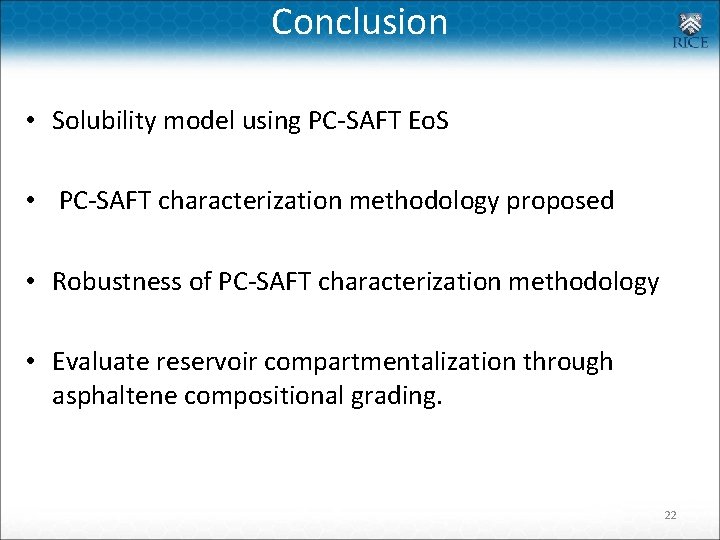 Conclusion

RICE

• Solubility model using PC-SAFT EoS

• PC-SAFT characterization methodology proposed

• Robustness of PC-SAFT characterization methodology

• Evaluate reservoir compartmentalization through asphaltene compositional grading.

22